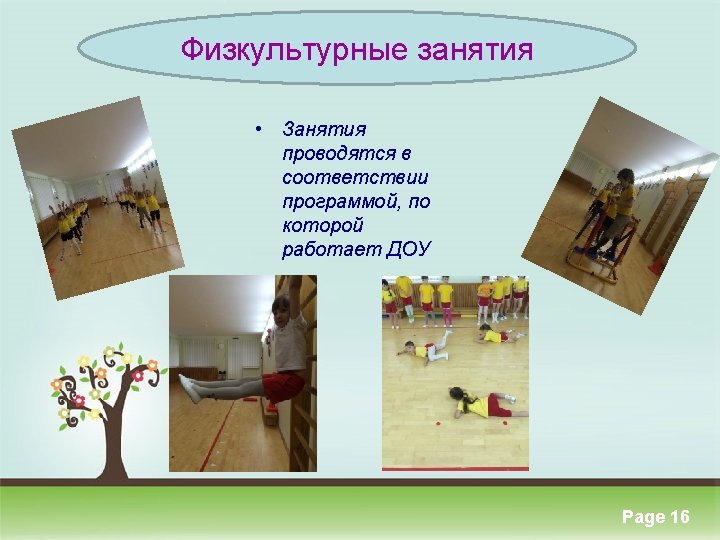 Физкультурные занятия

• Занятия проводятся в соответствии программой, по которой работает ДОУ

Page 16